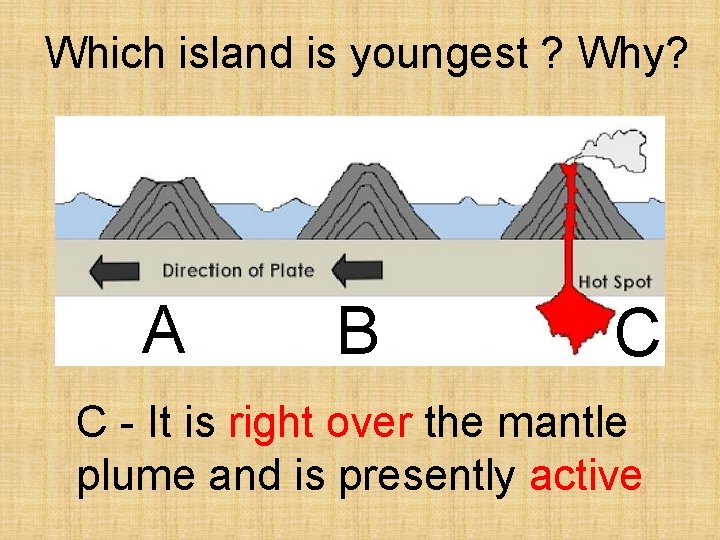 Which island is youngest ? Why?

Direction of Plate

Hot Spot

A

B

C

C - It is right over the mantle plume and is presently active